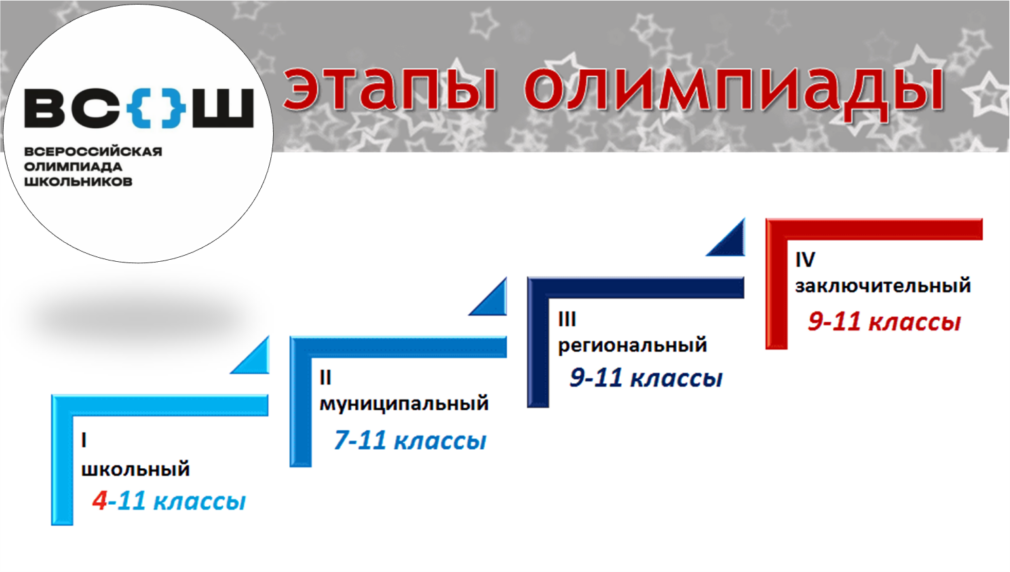 ВС{}Ш
ВСЕРОССИЙСКАЯ ОЛИМПИАДА ШКОЛЬНИКОВ

этапы олимпиады

I
школьный
4-11 классы

II
муниципальный
7-11 классы

III
региональный
9-11 классы

IV
заключительный
9-11 классы